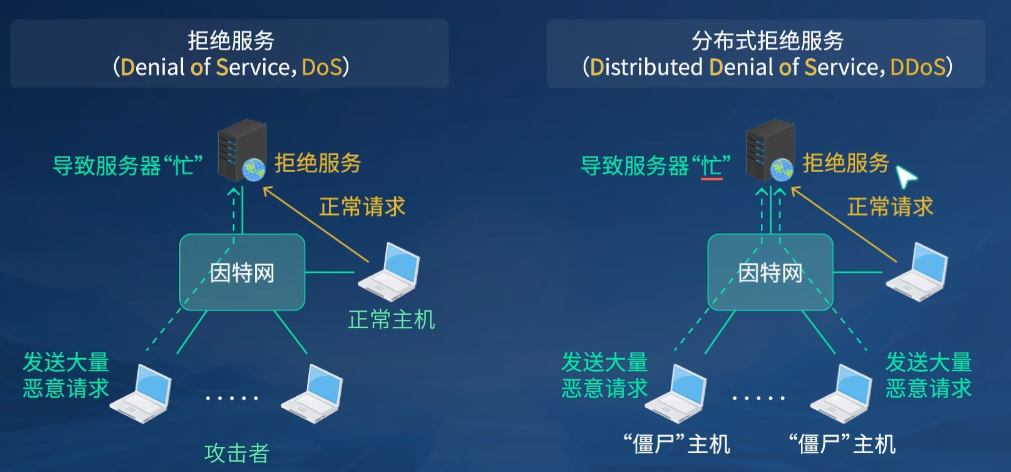 拒绝服务
(Denial of Service, DoS)

导致服务器“忙”
拒绝服务
正常请求
因特网
正常主机
发送大量恶意请求
.....
攻击者

分布式拒绝服务
(Distributed Denial of Service, DDoS)

导致服务器“忙”
拒绝服务
正常请求
因特网
发送大量恶意请求
发送大量恶意请求
.....
“僵尸”主机
“僵尸”主机